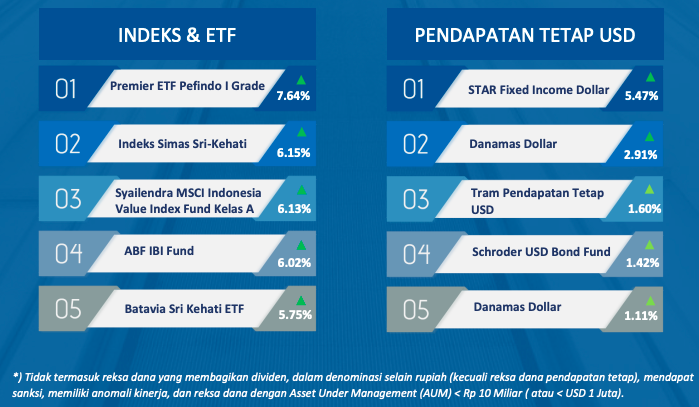 INDEKS & ETF

01 Premier ETF Pefindo I Grade 7.64%

02 Indeks Simas Sri-Kehati 6.15%

03 Syailendra MSCI Indonesia Value Index Fund Kelas A 6.13%

04 ABF IBI Fund 6.02%

05 Batavia Sri Kehati ETF 5.75%

PENDAPATAN TETAP USD

01 STAR Fixed Income Dollar 5.47%

02 Danamas Dollar 2.91%

03 Tram Pendapatan Tetap USD 1.60%

04 Schroder USD Bond Fund 1.42%

05 Danamas Dollar 1.11%

*) Tidak termasuk reksa dana yang membagikan dividen, dalam denominasi selain rupiah (kecuali reksa dana pendapatan tetap), mendapat sanksi, memiliki anomali kinerja, dan reksa dana dengan Asset Under Management (AUM) < Rp 10 Miliar ( atau < USD 1 Juta).